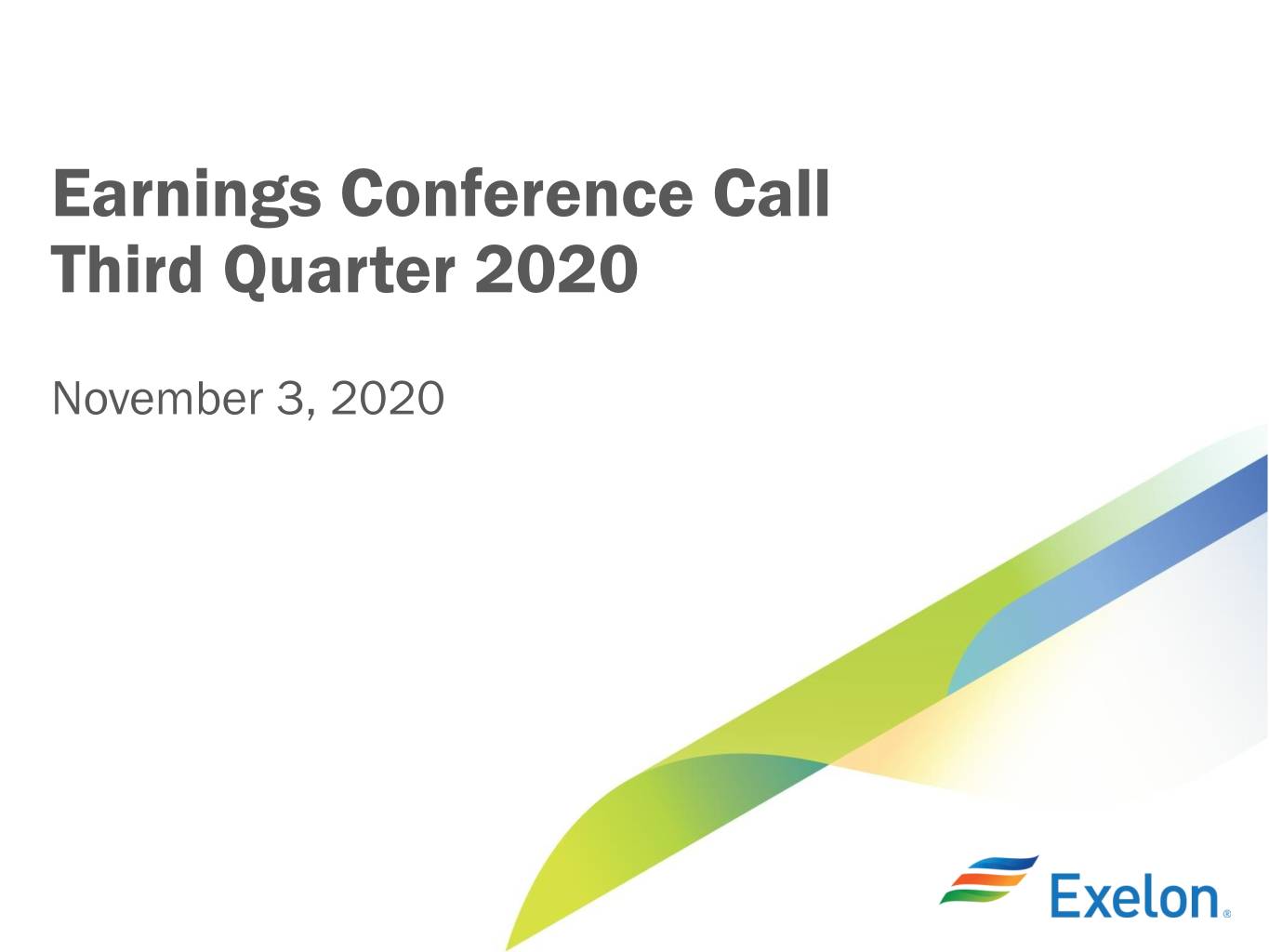 Earnings Conference Call
Third Quarter 2020

November 3, 2020

Exelon®